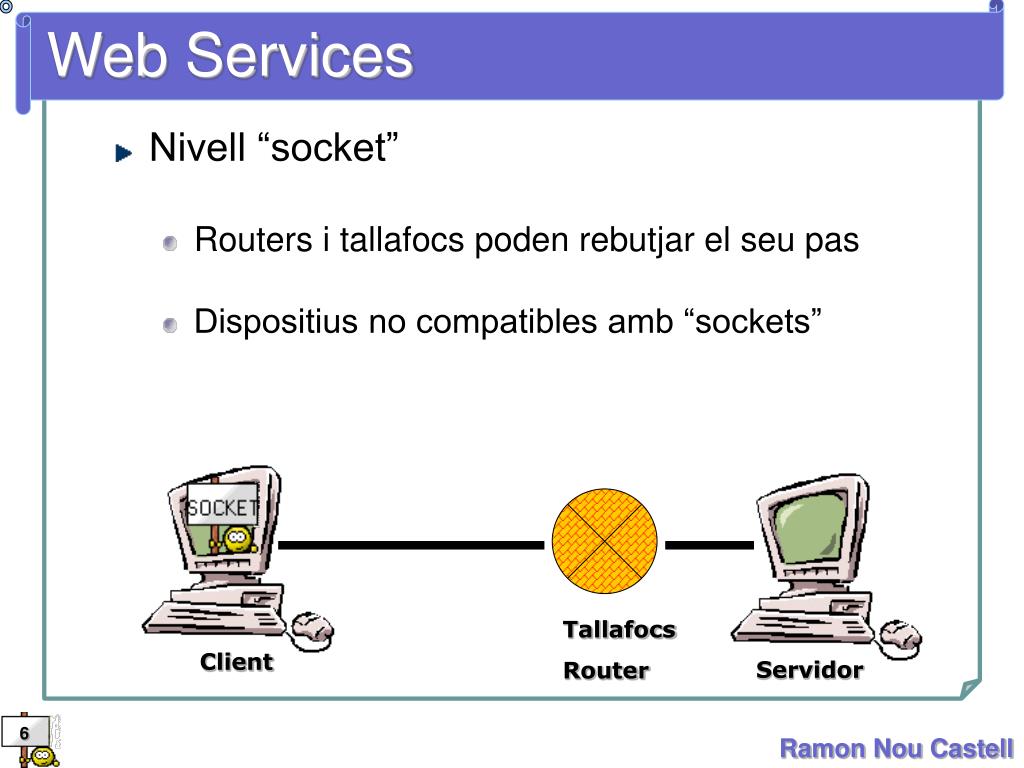 Web Services

Nivell “socket”

Routers i tallafocs poden rebutjar el seu pas

Dispositius no compatibles amb “sockets”

SOCKET

Client

Tallafocs
Router

Servidor

6

Ramon Nou Castell